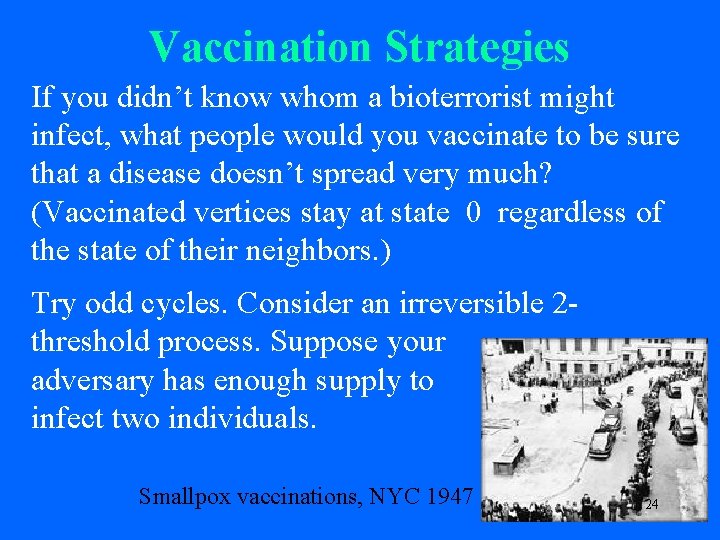 Vaccination Strategies

If you didn't know whom a bioterrorist might infect, what people would you vaccinate to be sure that a disease doesn't spread very much? (Vaccinated vertices stay at state 0 regardless of the state of their neighbors.)

Try odd cycles. Consider an irreversible 2-threshold process. Suppose your adversary has enough supply to infect two individuals.

Smallpox vaccinations, NYC 1947

24